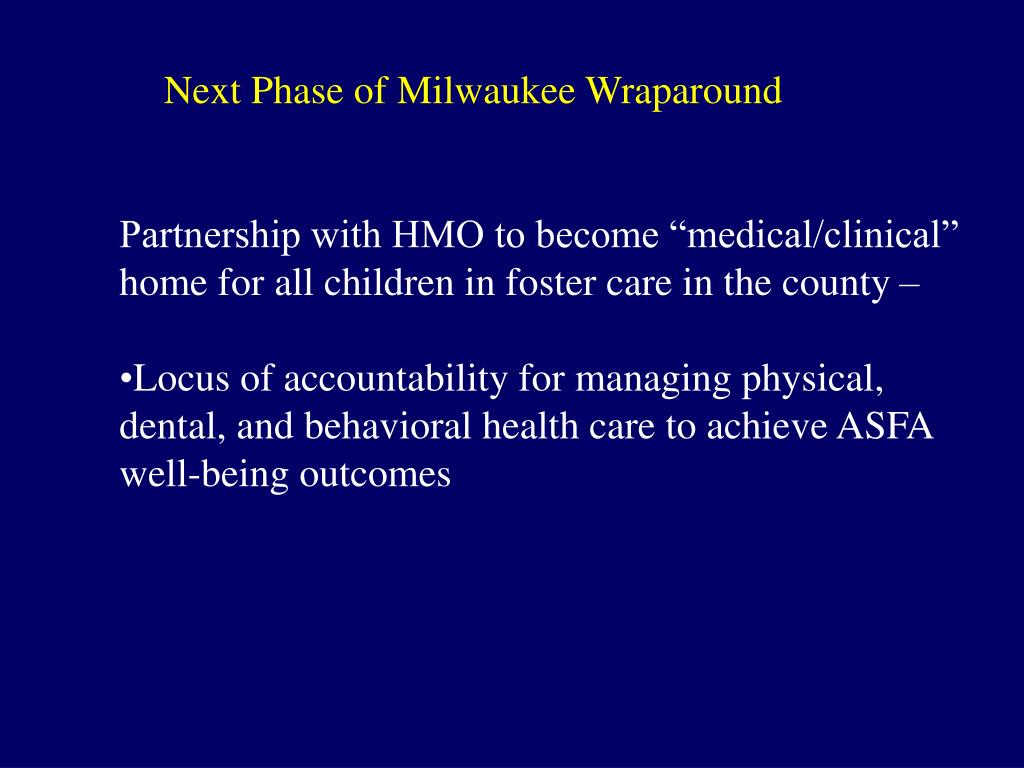 Next Phase of Milwaukee Wraparound

Partnership with HMO to become “medical/clinical” home for all children in foster care in the county –

•Locus of accountability for managing physical, dental, and behavioral health care to achieve ASFA well-being outcomes